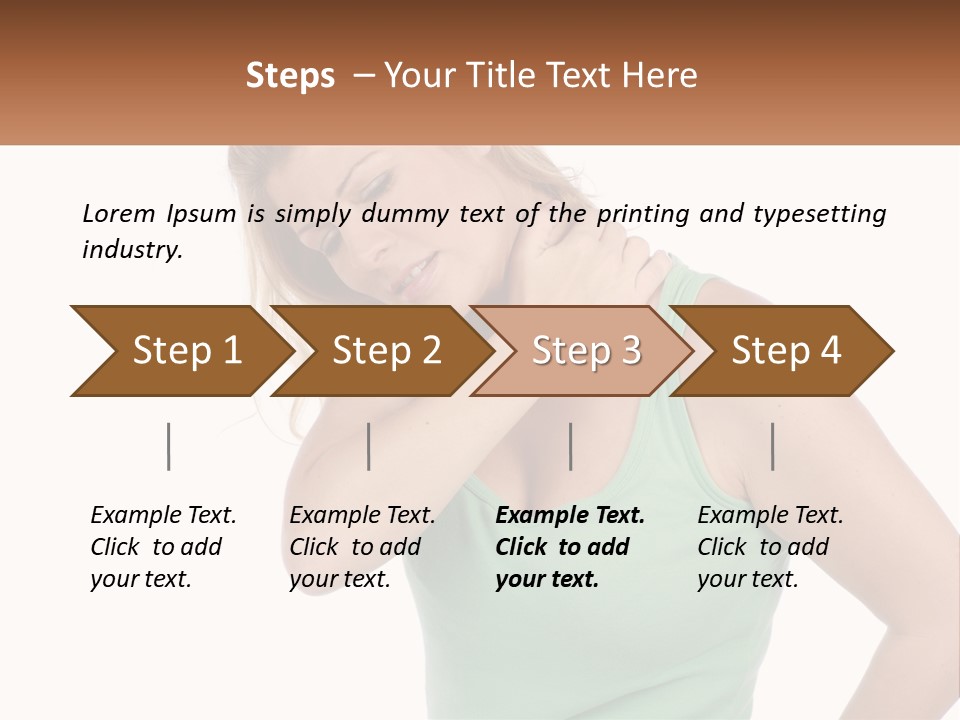 Steps – Your Title Text Here

Lorem Ipsum is simply dummy text of the printing and typesetting industry.

Step 1

Step 2

Step 3

Step 4

Example Text. Click to add your text.

Example Text. Click to add your text.

Example Text. Click to add your text.

Example Text. Click to add your text.